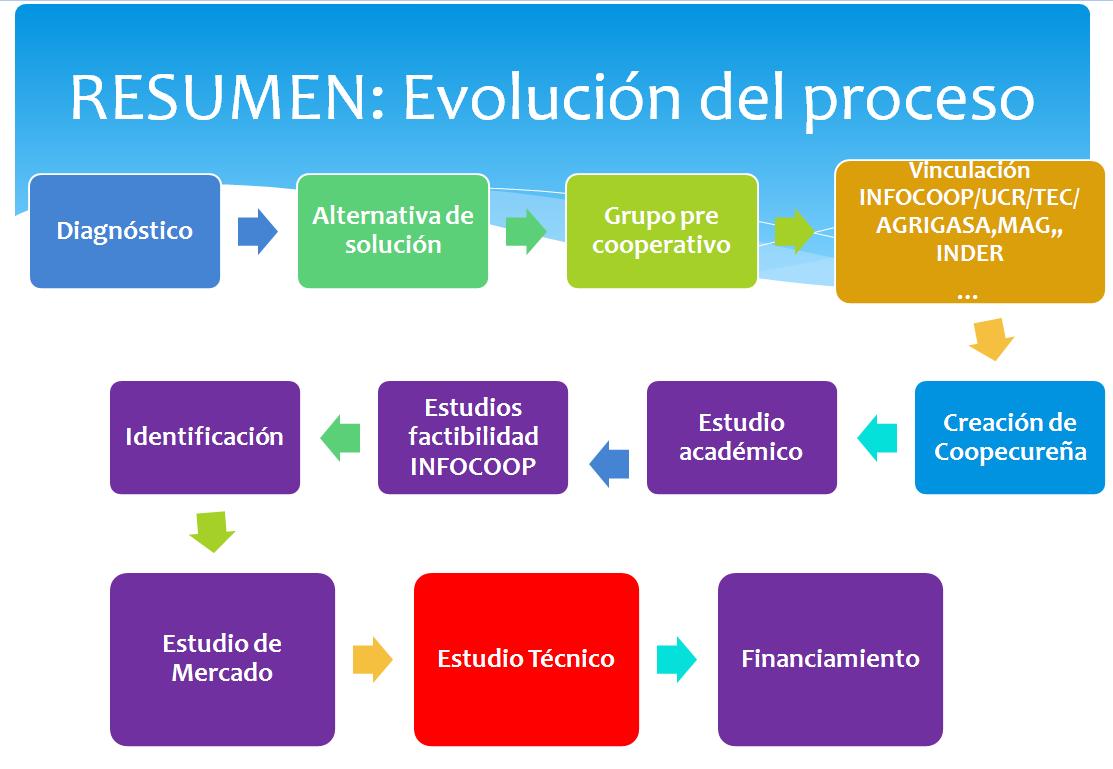 RESUMEN: Evolución del proceso

Diagnóstico

Alternativa de solución

Grupo pre cooperativo

Vinculación INFOCOOP/UCR/TEC/ AGRIGASA,MAG,, INDER
...

Creación de Coopecureña

Estudio académico

Estudios factibilidad INFOCOOP

Identificación

Estudio de Mercado

Estudio Técnico

Financiamiento